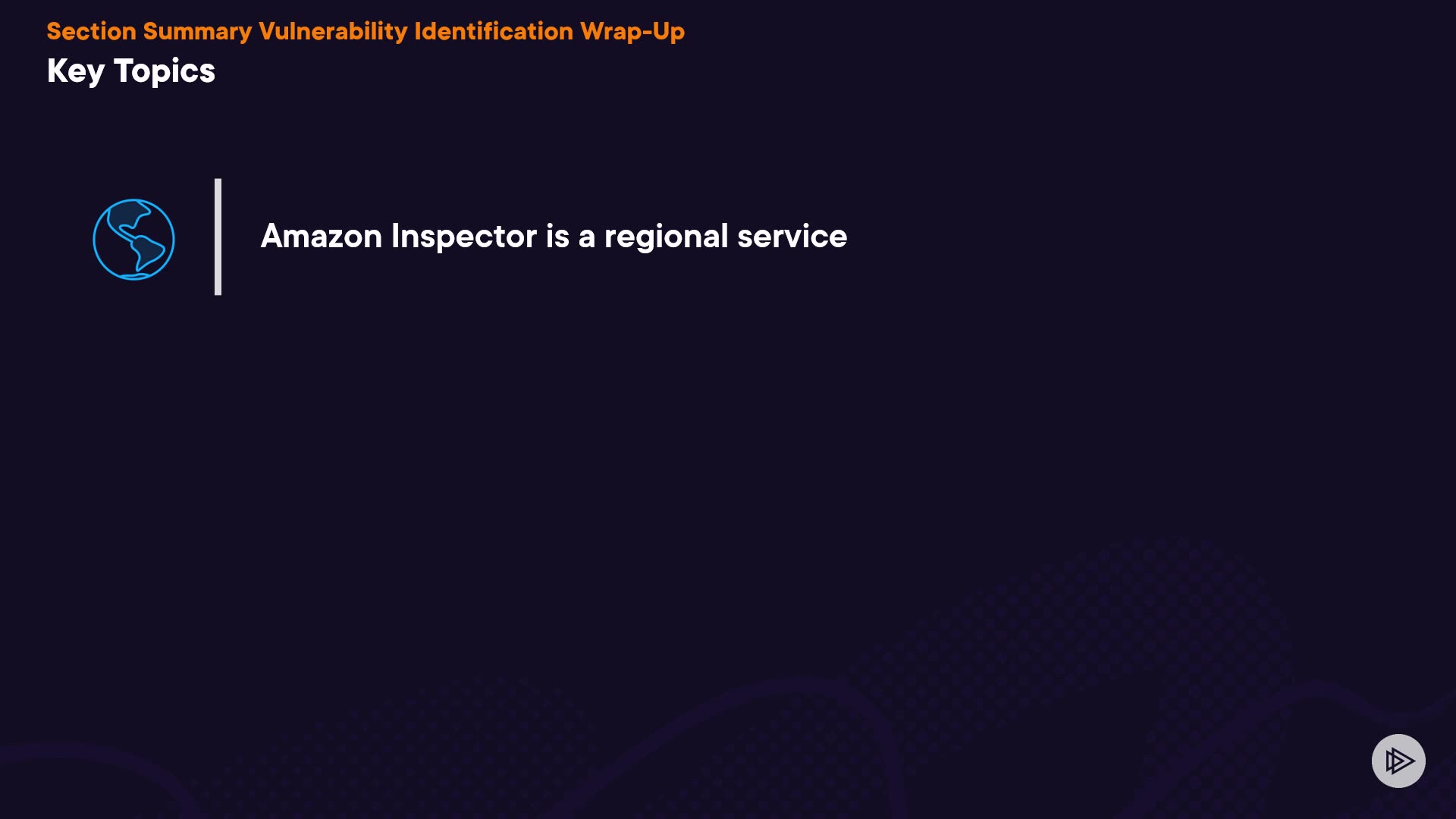 Section Summary Vulnerability Identification Wrap-Up
Key Topics

Amazon Inspector is a regional service